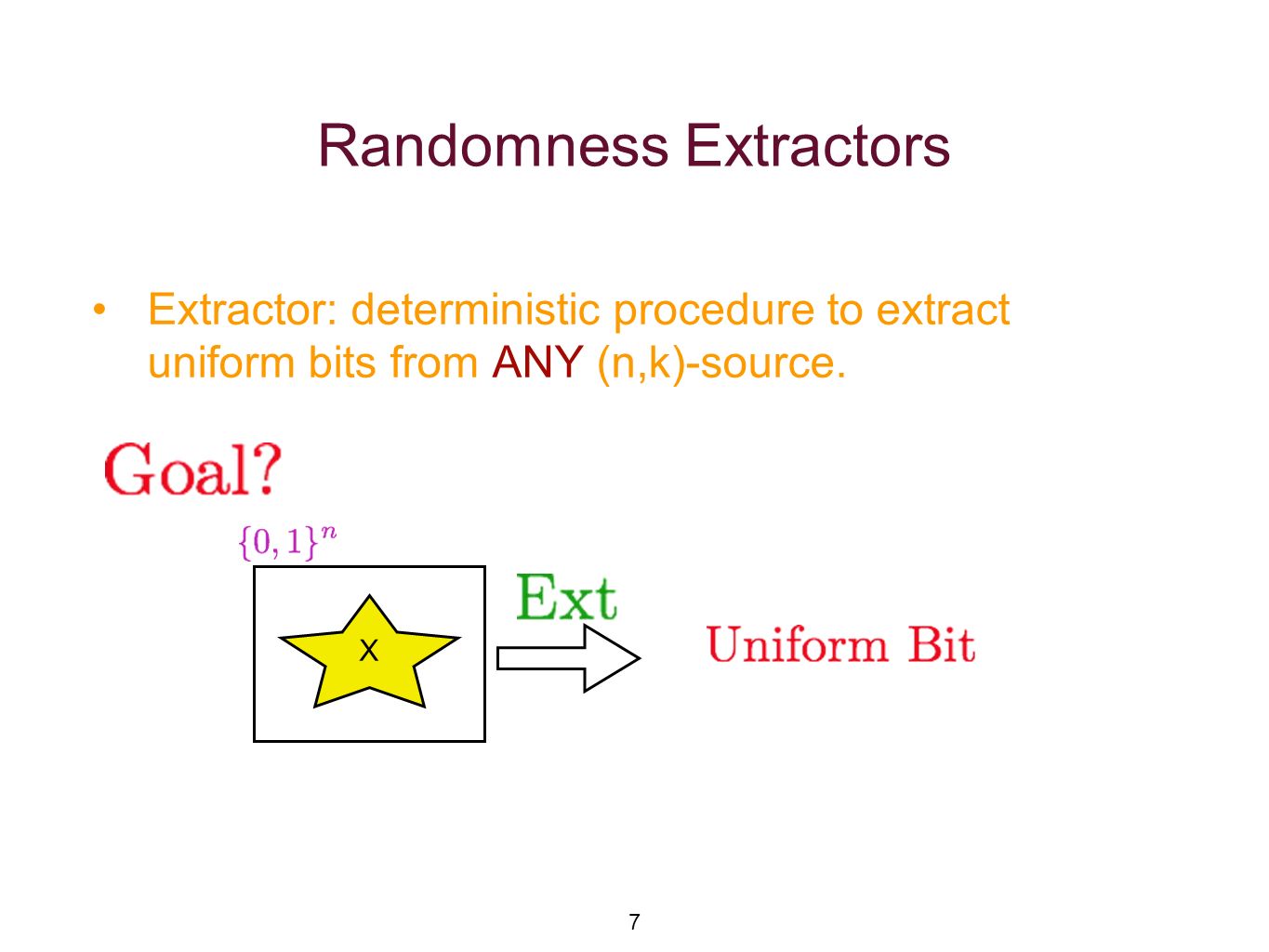 Randomness Extractors

• Extractor: deterministic procedure to extract uniform bits from ANY (n,k)-source.

Goal?

$\{0,1\}^n$

X

Ext

Uniform Bit

7